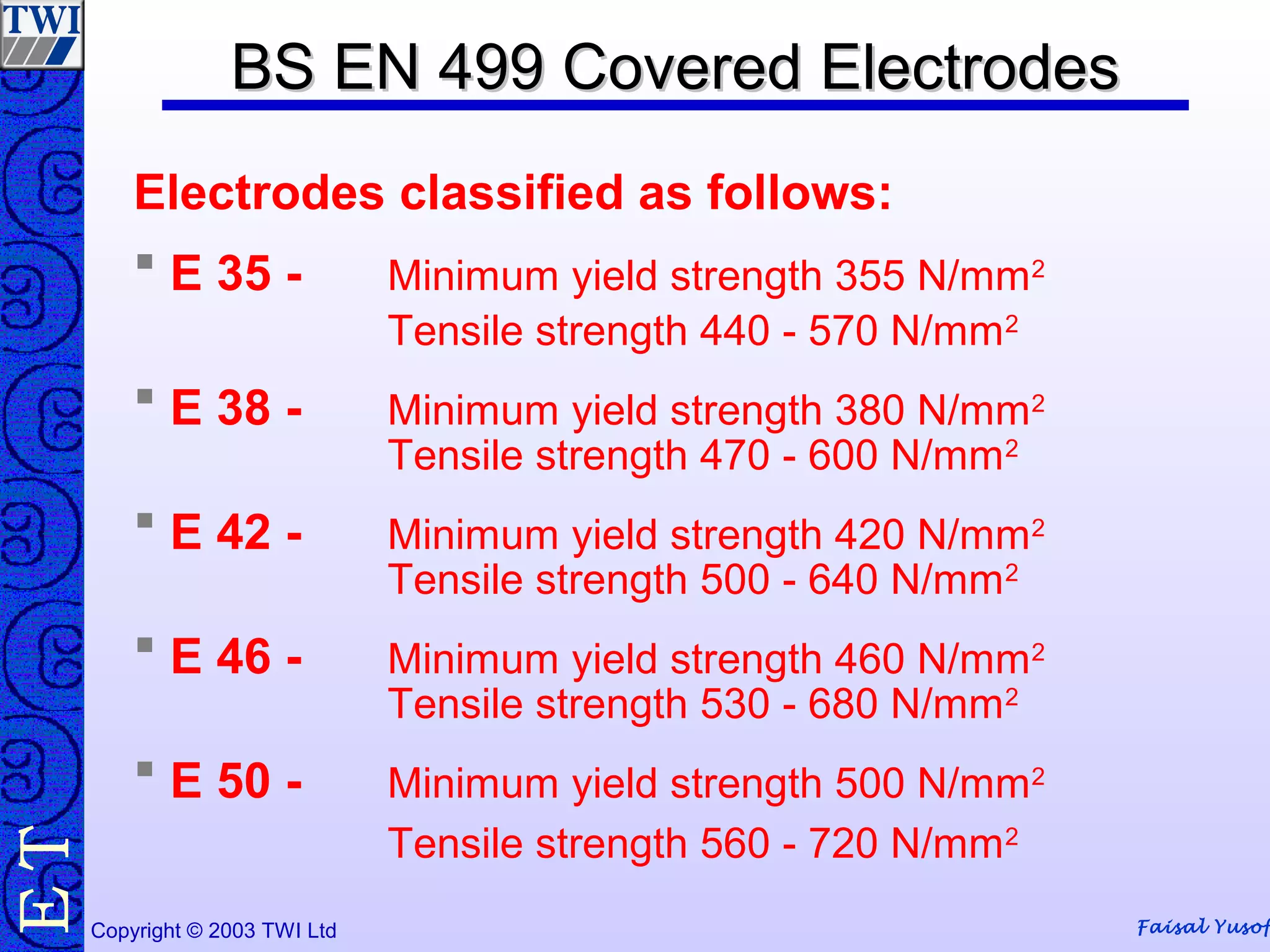 TWI

BS EN 499 Covered Electrodes

Electrodes classified as follows:

E 35 - Minimum yield strength 355 N/mm$^2$
Tensile strength 440 - 570 N/mm$^2$

E 38 - Minimum yield strength 380 N/mm$^2$
Tensile strength 470 - 600 N/mm$^2$

E 42 - Minimum yield strength 420 N/mm$^2$
Tensile strength 500 - 640 N/mm$^2$

E 46 - Minimum yield strength 460 N/mm$^2$
Tensile strength 530 - 680 N/mm$^2$

E 50 - Minimum yield strength 500 N/mm$^2$
Tensile strength 560 - 720 N/mm$^2$

ET

Copyright © 2003 TWI Ltd

Faisal Yusof